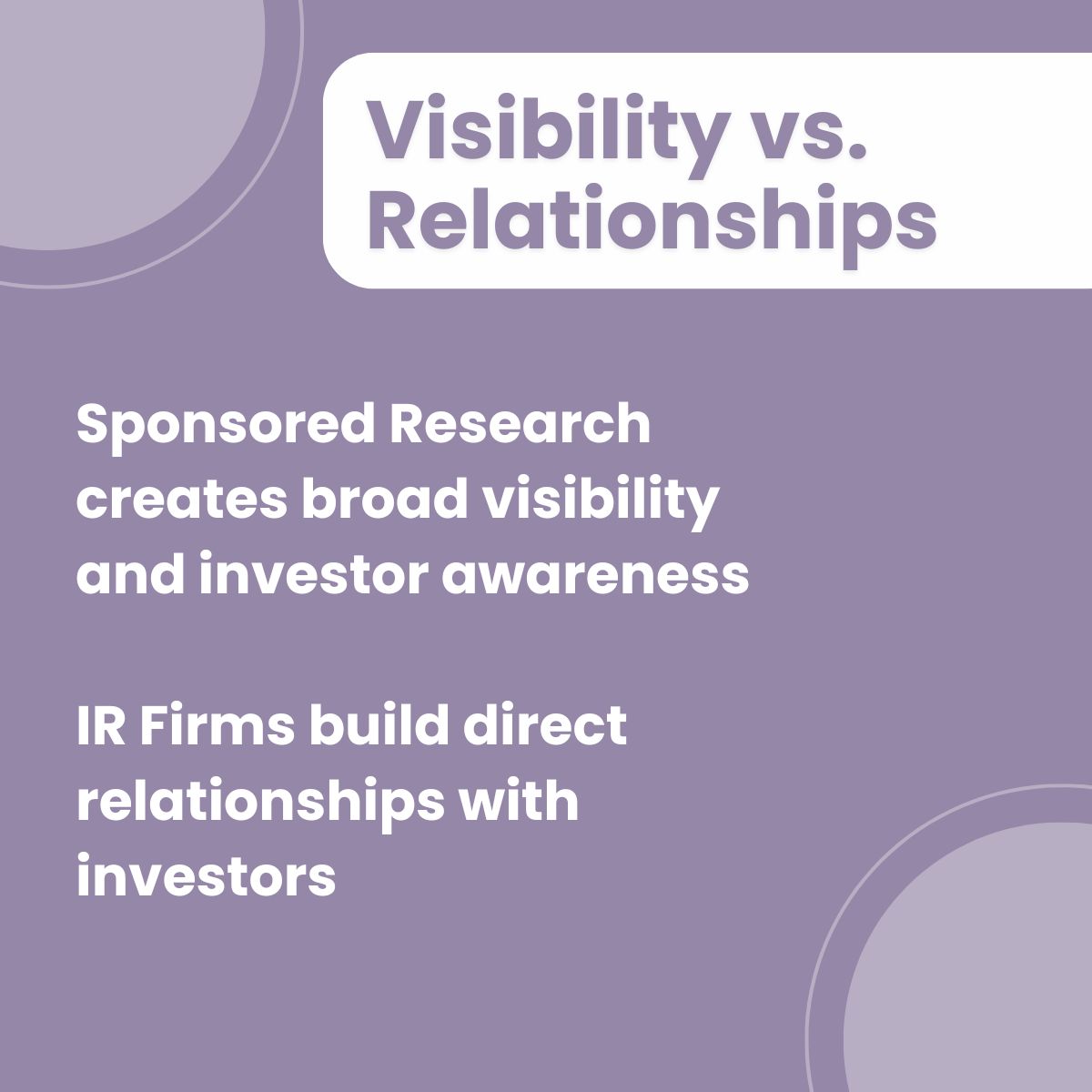 Visibility vs. Relationships

Sponsored Research creates broad visibility and investor awareness

IR Firms build direct relationships with investors